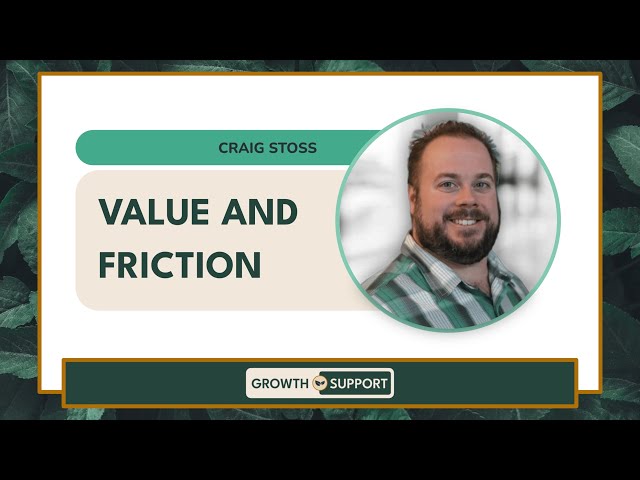 CRAIG STOSS

VALUE AND FRICTION

GROWTH SUPPORT